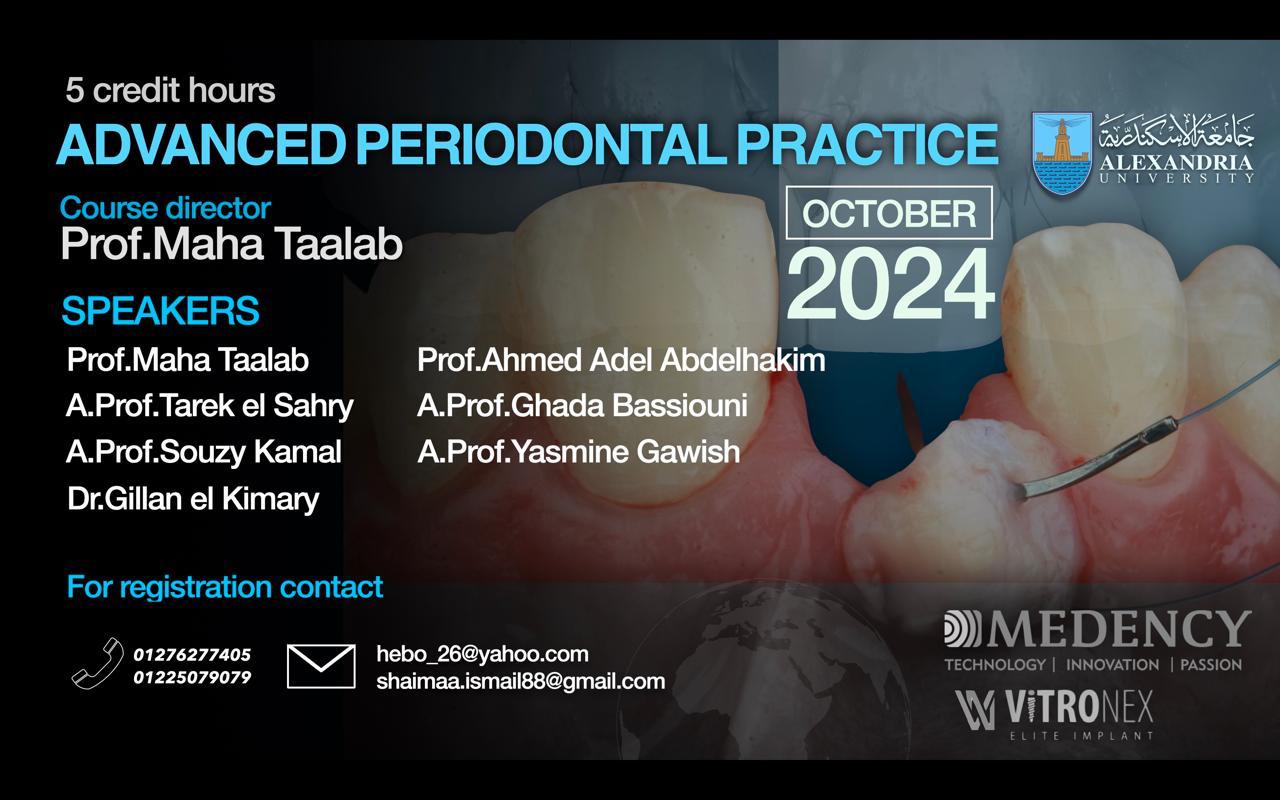 5 credit hours

ADVANCED PERIODONTAL PRACTICE

جامعة الإسكندرية
ALEXANDRIA UNIVERSITY

Course director
Prof.Maha Taalab

OCTOBER
2024

SPEAKERS

Prof.Maha Taalab
A.Prof.Tarek el Sahry
A.Prof.Souzy Kamal
Dr.Gillan el Kimary

Prof.Ahmed Adel Abdelhakim
A.Prof.Ghada Bassiouni
A.Prof.Yasmine Gawish

For registration contact

01276277405
01225079079

hebo_26@yahoo.com
shaimaa.ismail88@gmail.com

MEDENCY
TECHNOLOGY | INNOVATION | PASSION

VITRONEX
ELITE IMPLANT